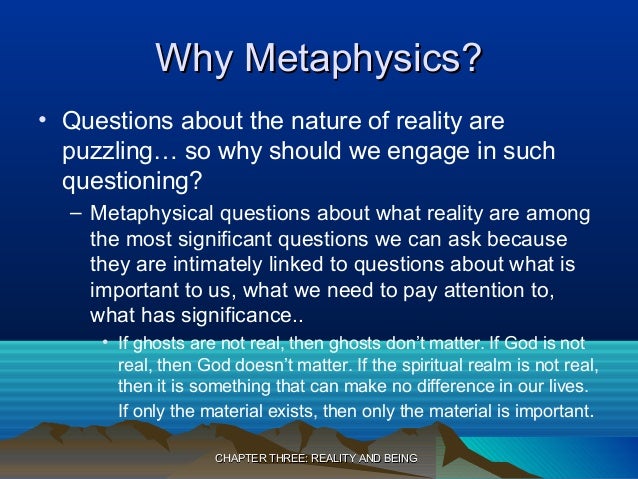 Why Metaphysics?

• Questions about the nature of reality are puzzling… so why should we engage in such questioning?

– Metaphysical questions about what reality are among the most significant questions we can ask because they are intimately linked to questions about what is important to us, what we need to pay attention to, what has significance..

• If ghosts are not real, then ghosts don't matter. If God is not real, then God doesn't matter. If the spiritual realm is not real, then it is something that can make no difference in our lives. If only the material exists, then only the material is important.

CHAPTER THREE: REALITY AND BEING